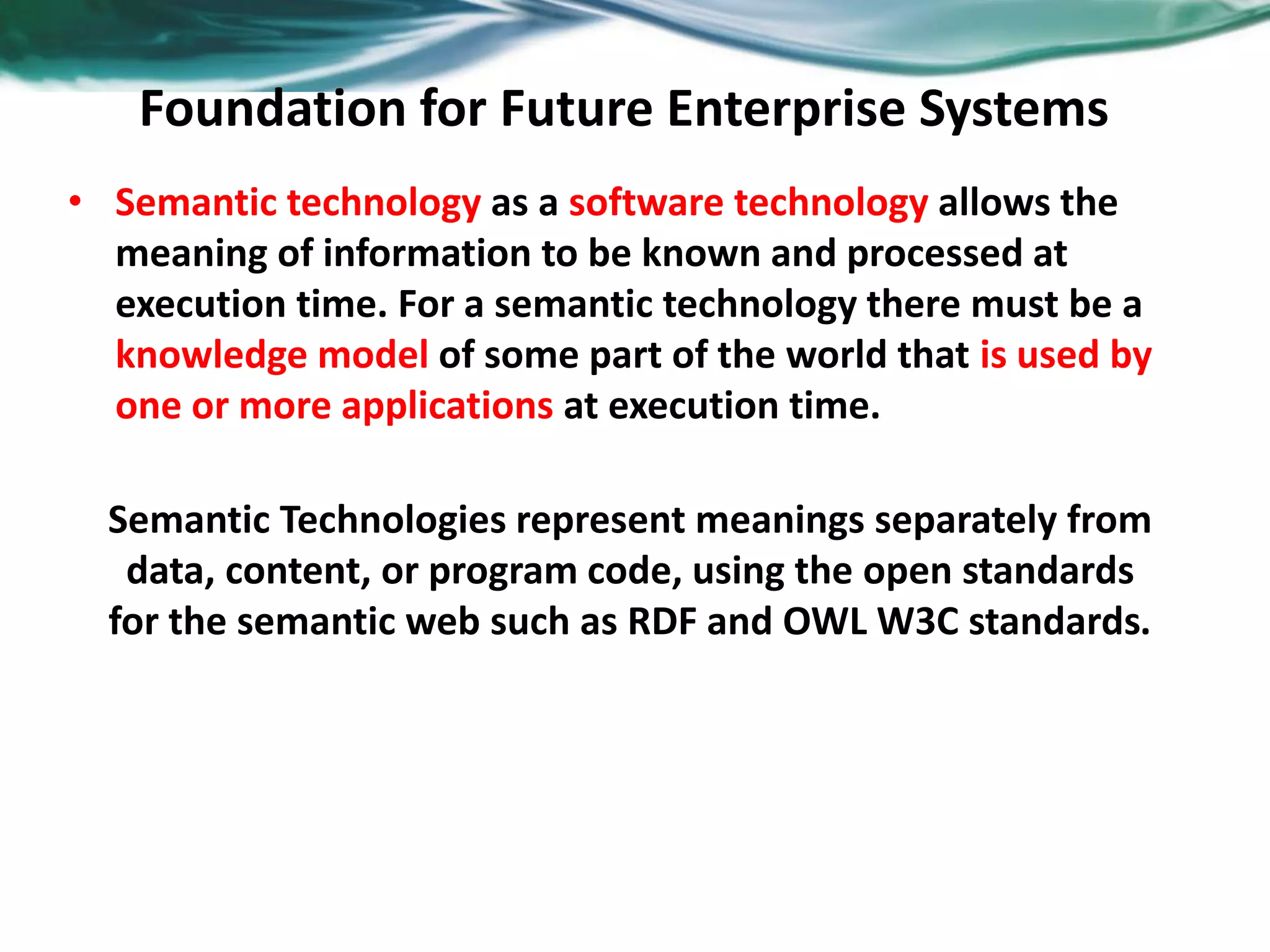 Foundation for Future Enterprise Systems

• Semantic technology as a software technology allows the meaning of information to be known and processed at execution time. For a semantic technology there must be a knowledge model of some part of the world that is used by one or more applications at execution time.

Semantic Technologies represent meanings separately from data, content, or program code, using the open standards for the semantic web such as RDF and OWL W3C standards.